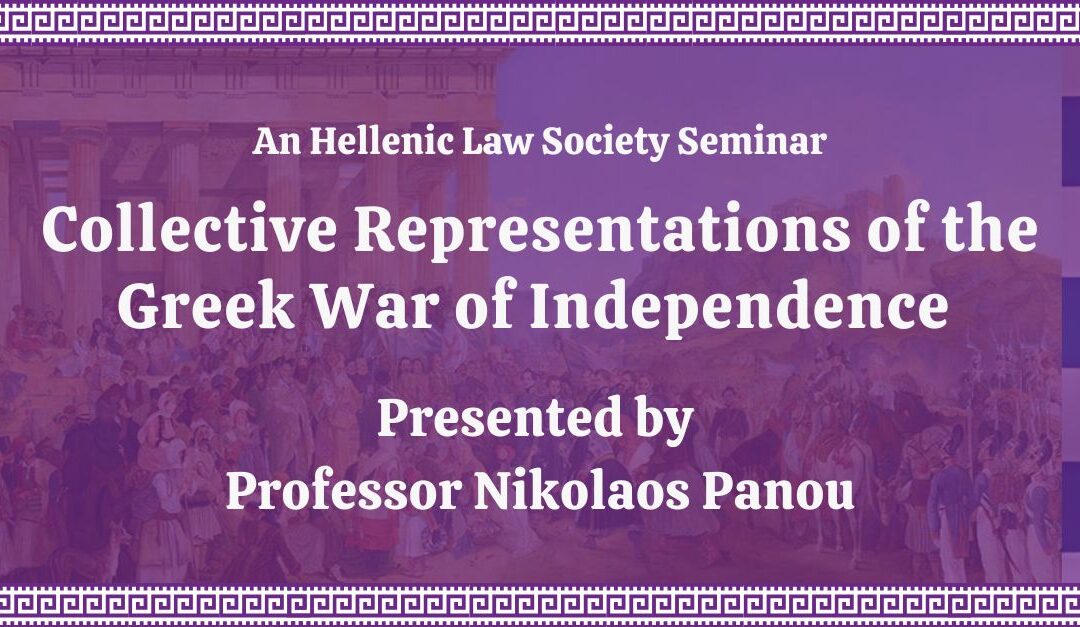 An Hellenic Law Society Seminar

Collective Representations of the Greek War of Independence

Presented by Professor Nikolaos Panou